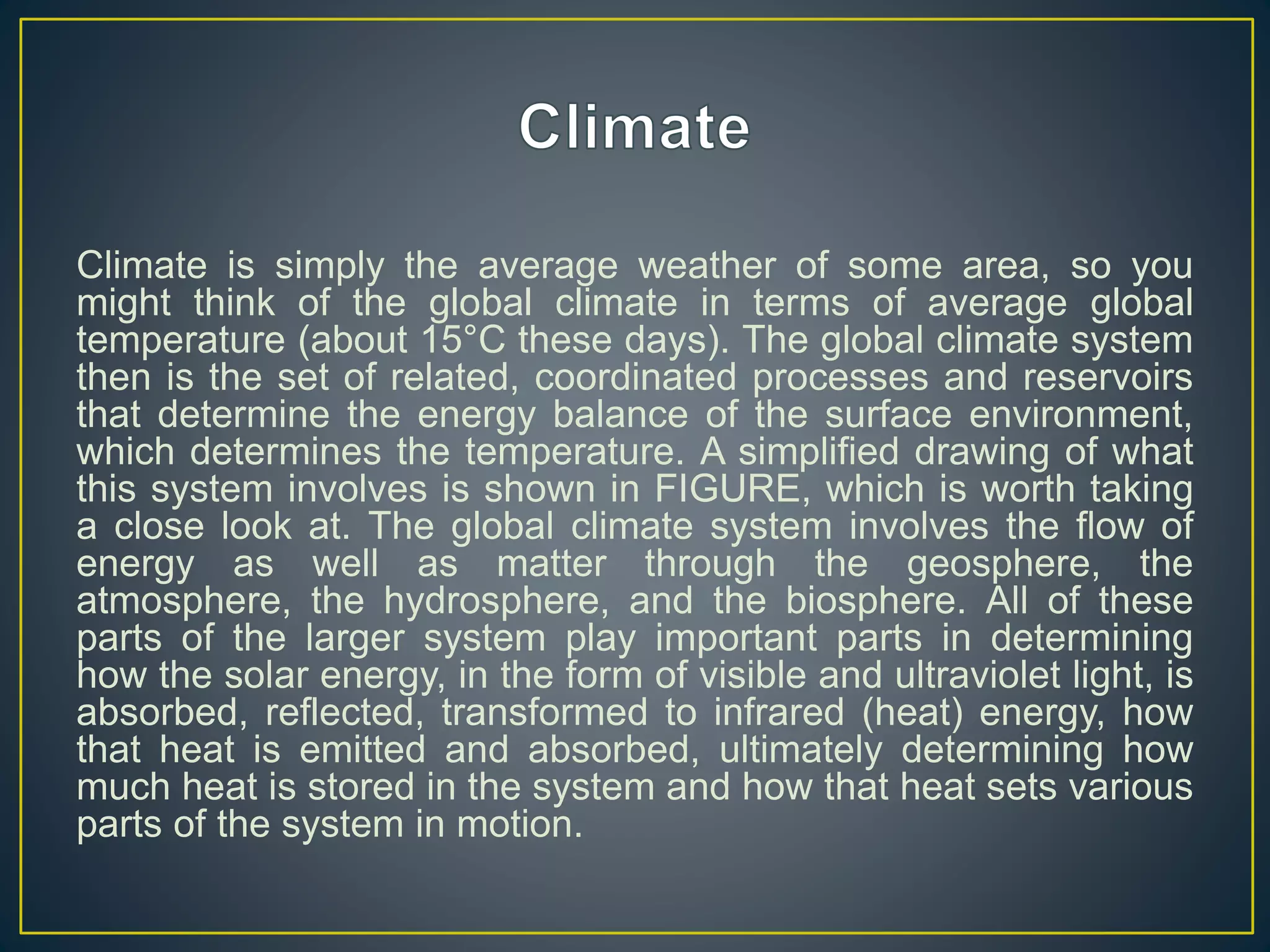 Climate

Climate is simply the average weather of some area, so you might think of the global climate in terms of average global temperature (about 15°C these days). The global climate system then is the set of related, coordinated processes and reservoirs that determine the energy balance of the surface environment, which determines the temperature. A simplified drawing of what this system involves is shown in FIGURE, which is worth taking a close look at. The global climate system involves the flow of energy as well as matter through the geosphere, the atmosphere, the hydrosphere, and the biosphere. All of these parts of the larger system play important parts in determining how the solar energy, in the form of visible and ultraviolet light, is absorbed, reflected, transformed to infrared (heat) energy, how that heat is emitted and absorbed, ultimately determining how much heat is stored in the system and how that heat sets various parts of the system in motion.